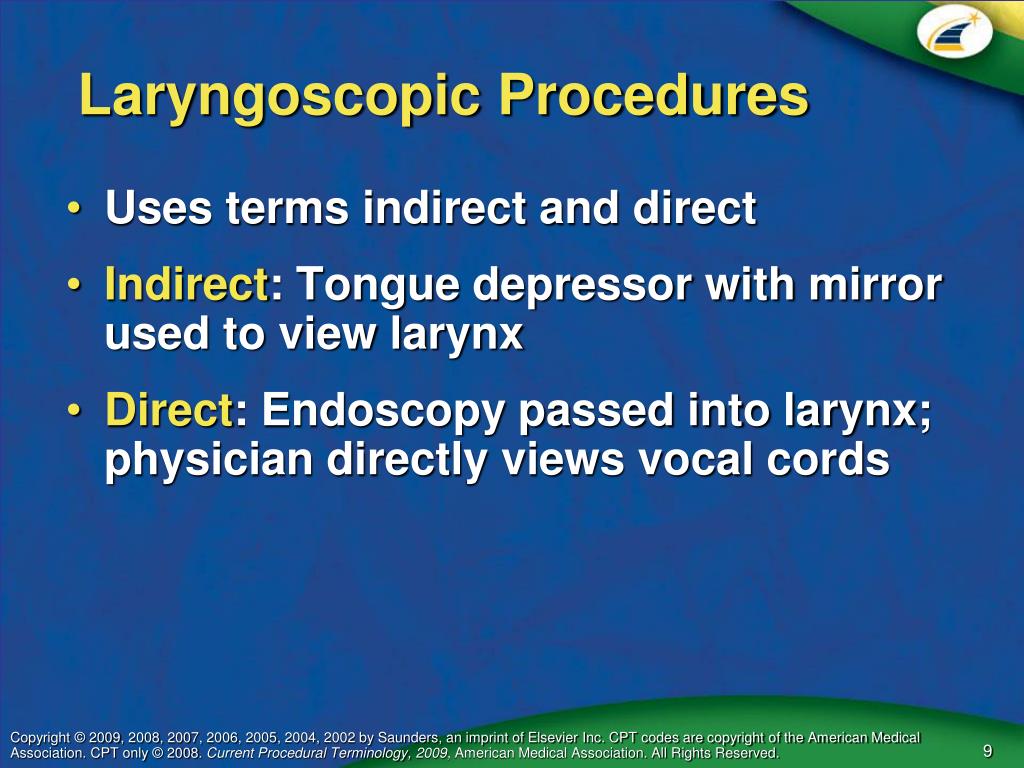 Laryngoscopic Procedures

• Uses terms indirect and direct
• Indirect: Tongue depressor with mirror used to view larynx
• Direct: Endoscopy passed into larynx; physician directly views vocal cords

Copyright © 2009, 2008, 2007, 2006, 2005, 2004, 2002 by Saunders, an imprint of Elsevier Inc. CPT codes are copyright of the American Medical Association. CPT only © 2008. Current Procedural Terminology, 2009, American Medical Association. All Rights Reserved.

9